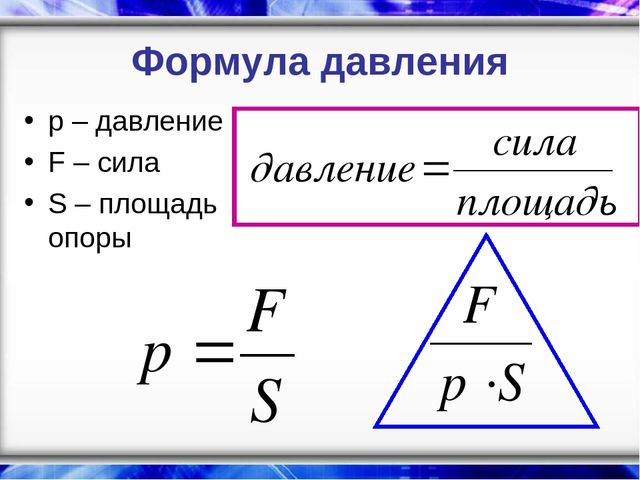 Формула давления

• p – давление
• F – сила
• S – площадь опоры

$давление = \frac{сила}{площадь}$

$p = \frac{F}{S}$

$\frac{F}{p \cdot S}$